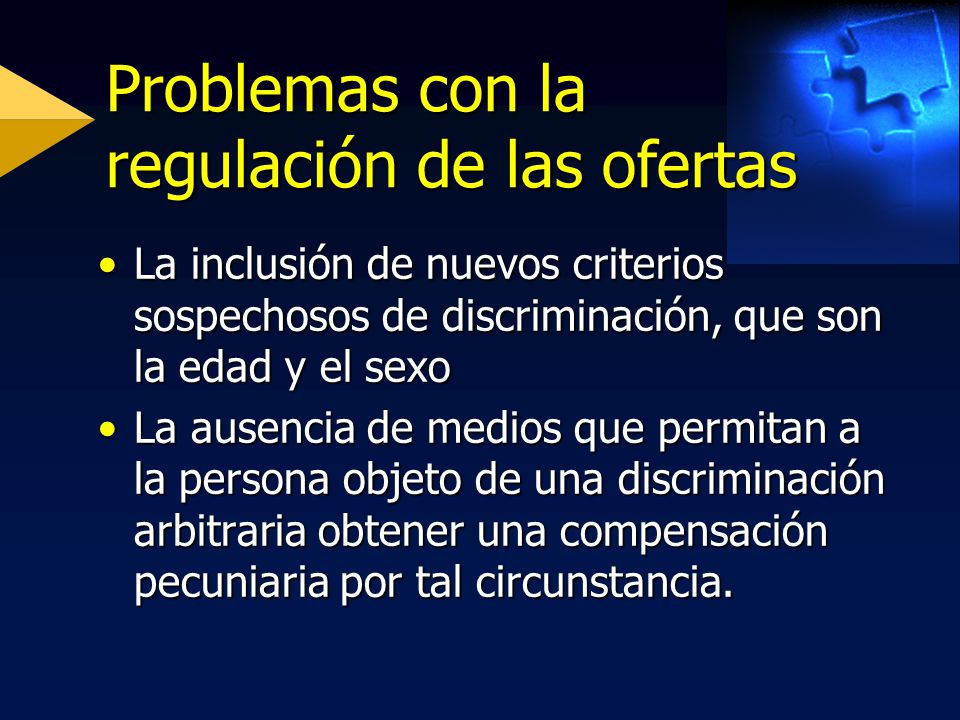 Problemas con la regulación de las ofertas

• La inclusión de nuevos criterios sospechosos de discriminación, que son la edad y el sexo
• La ausencia de medios que permitan a la persona objeto de una discriminación arbitraria obtener una compensación pecuniaria por tal circunstancia.